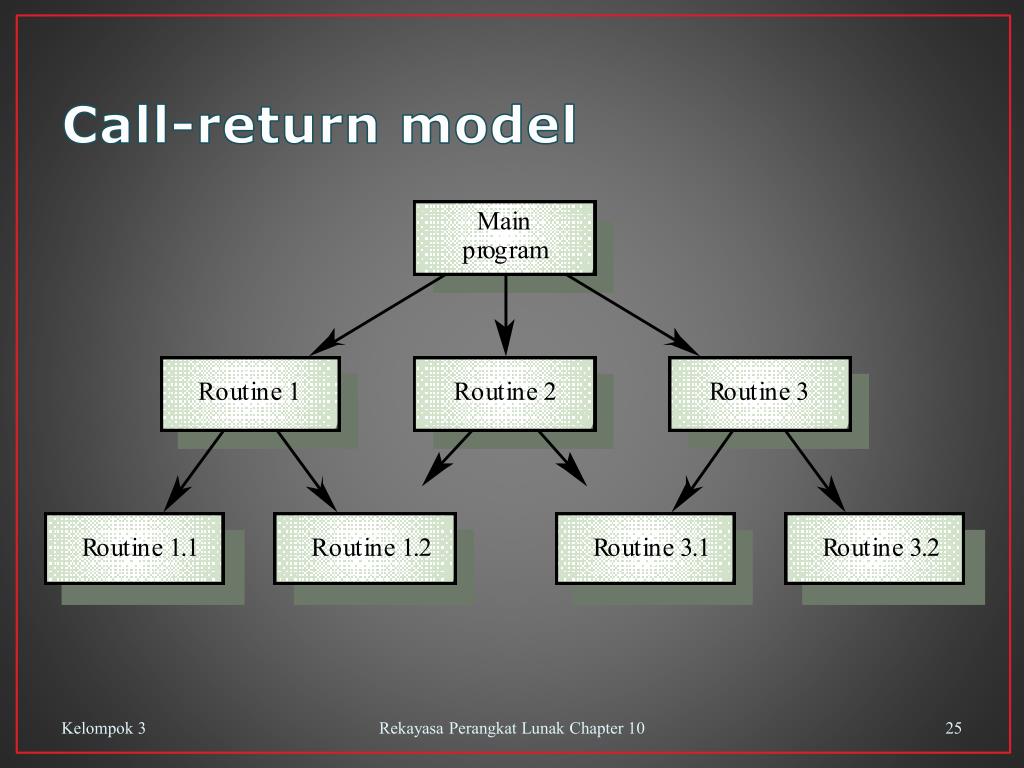 Call-return model

Main program

Routine 1

Routine 2

Routine 3

Routine 1.1

Routine 1.2

Routine 3.1

Routine 3.2

Kelompok 3

Rekayasa Perangkat Lunak Chapter 10

25